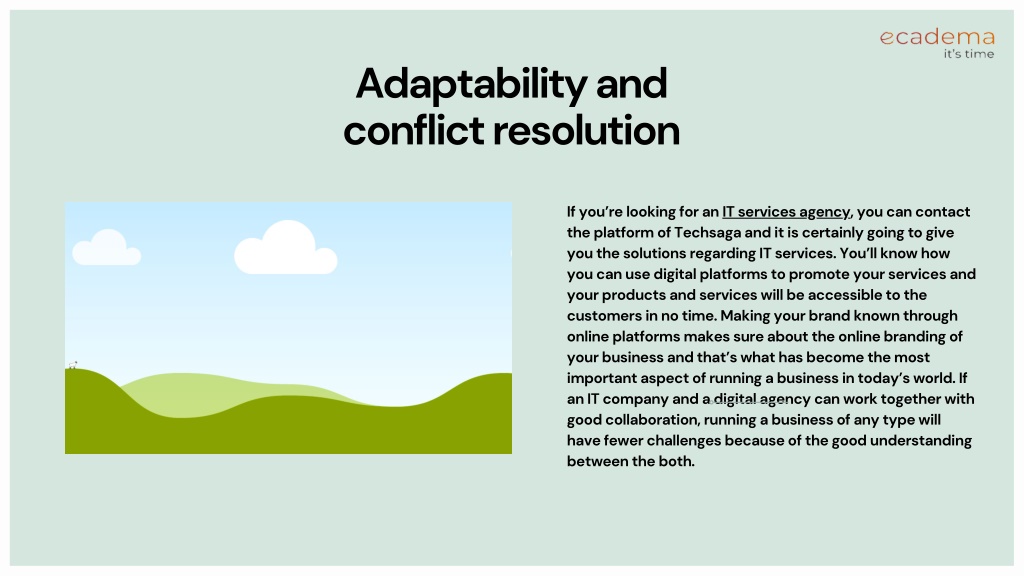 ecadema
it's time

Adaptability and conflict resolution

If you're looking for an IT services agency, you can contact the platform of Techsaga and it is certainly going to give you the solutions regarding IT services. You'll know how you can use digital platforms to promote your services and your products and services will be accessible to the customers in no time. Making your brand known through online platforms makes sure about the online branding of your business and that's what has become the most important aspect of running a business in today's world. If an IT company and a digital agency can work together with good collaboration, running a business of any type will have fewer challenges because of the good understanding between the both.